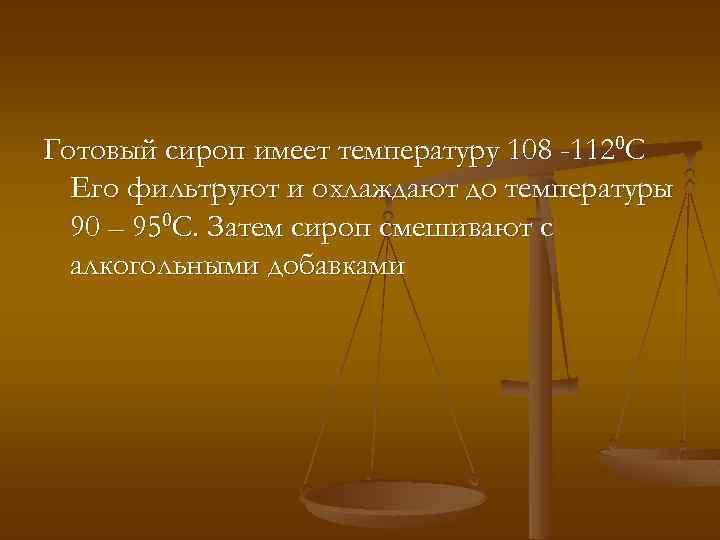 Готовый сироп имеет температуру 108 -112$^0$С Его фильтруют и охлаждают до температуры 90 – 95$^0$С. Затем сироп смешивают с алкогольными добавками